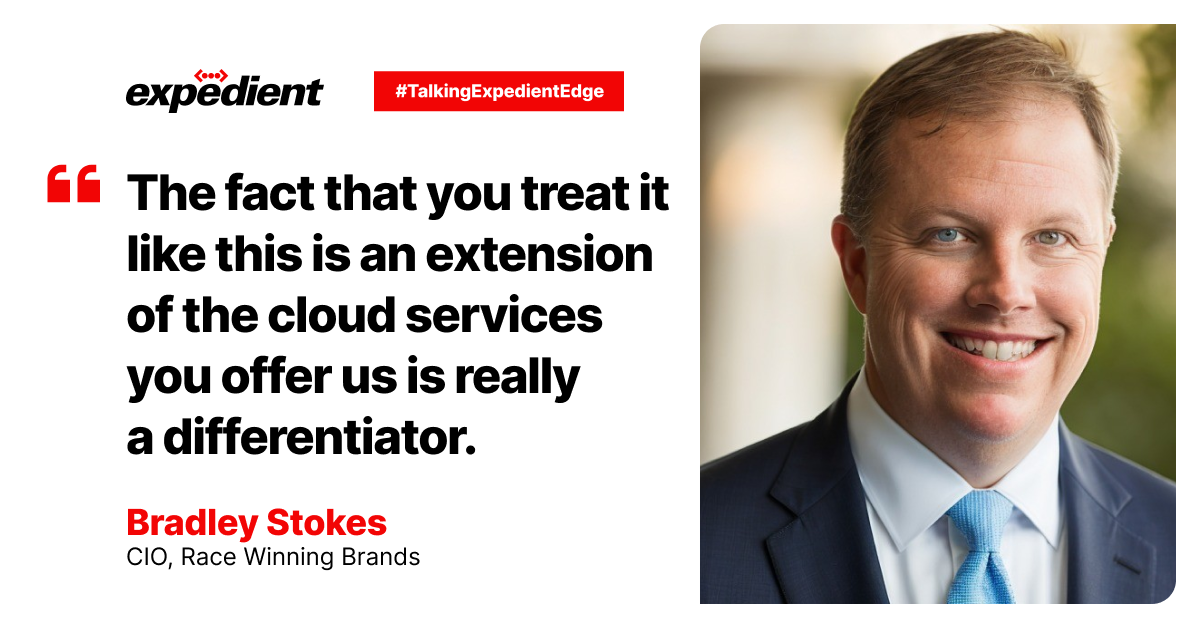 expedient

#TalkingExpedientEdge

“ The fact that you treat it like this is an extension of the cloud services you offer us is really a differentiator.

Bradley Stokes
CIO, Race Winning Brands